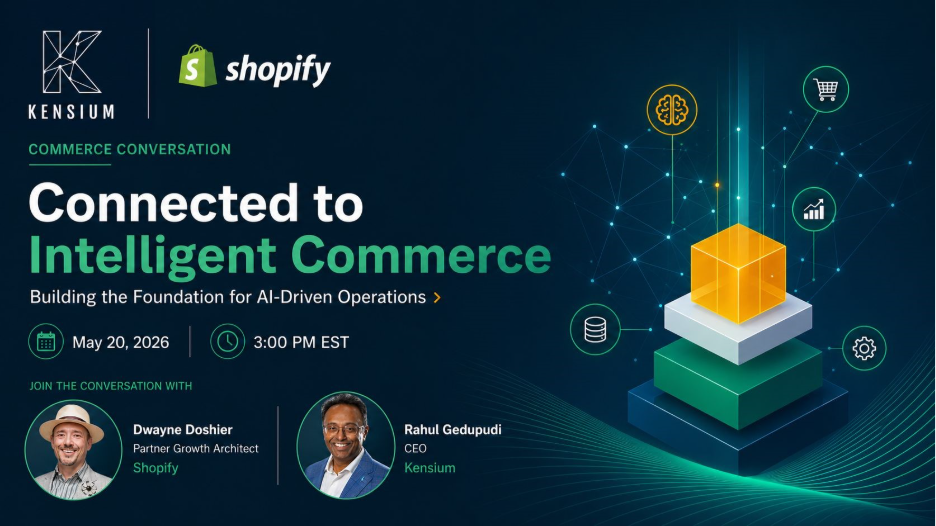 KENSIUM

shopify

COMMERCE CONVERSATION

Connected to Intelligent Commerce

Building the Foundation for AI-Driven Operations >

May 20, 2026

3:00 PM EST

JOIN THE CONVERSATION WITH

Dwayne Doshier
Partner Growth Architect
Shopify

Rahul Gedupudi
CEO
Kensium